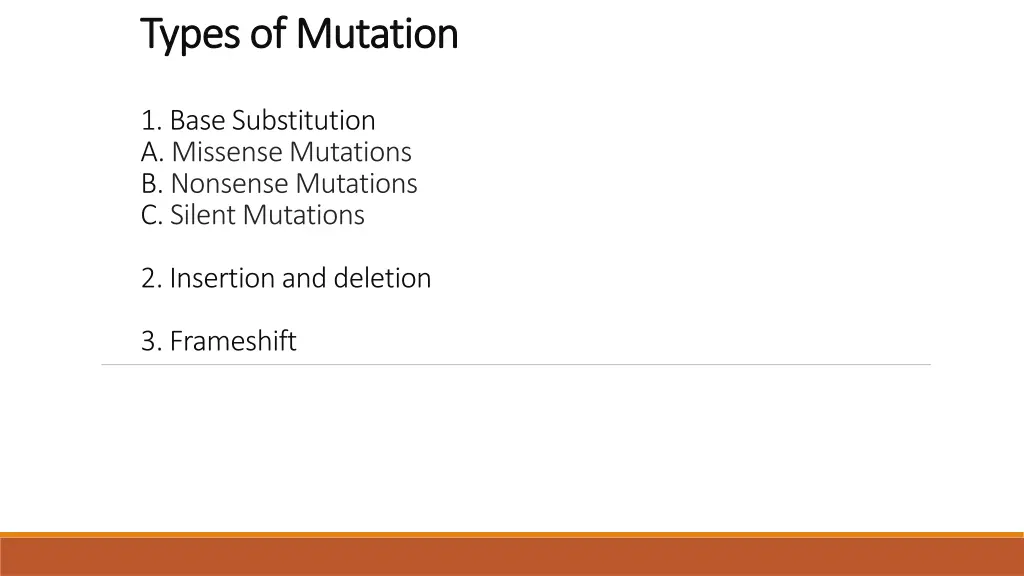 Types of Mutation

1. Base Substitution
A. Missense Mutations
B. Nonsense Mutations
C. Silent Mutations

2. Insertion and deletion

3. Frameshift